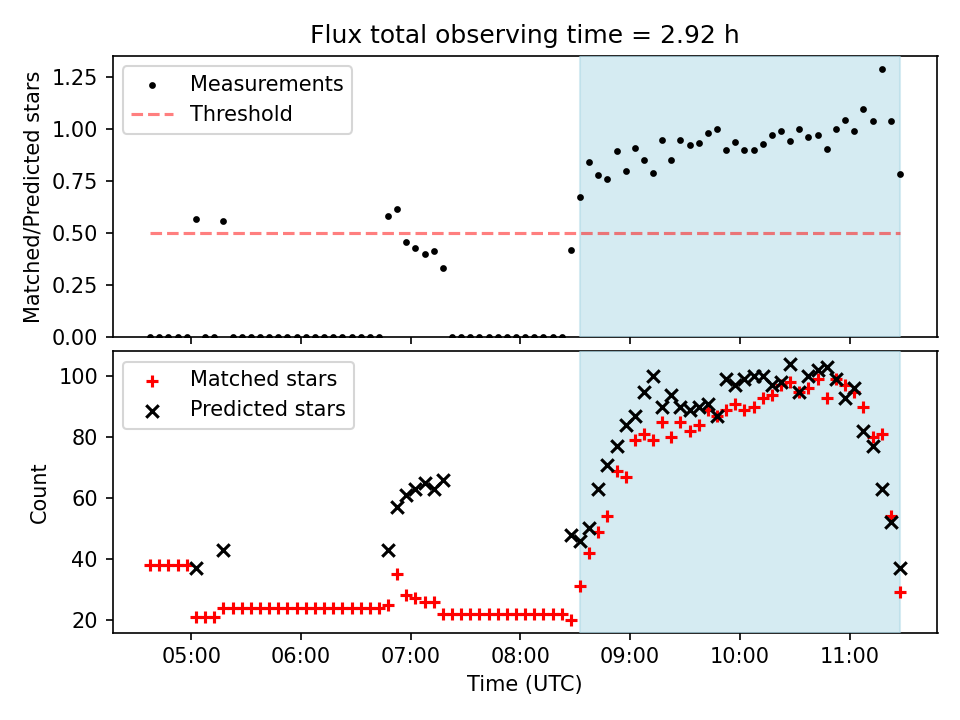 Flux total observing time = 2.92 h

Matched/Predicted stars

1.25
1.00
0.75
0.50
0.25
0.00

Measurements
Threshold

Count

100
80
60
40
20

Matched stars
Predicted stars

05:00
06:00
07:00
08:00
09:00
10:00
11:00

Time (UTC)